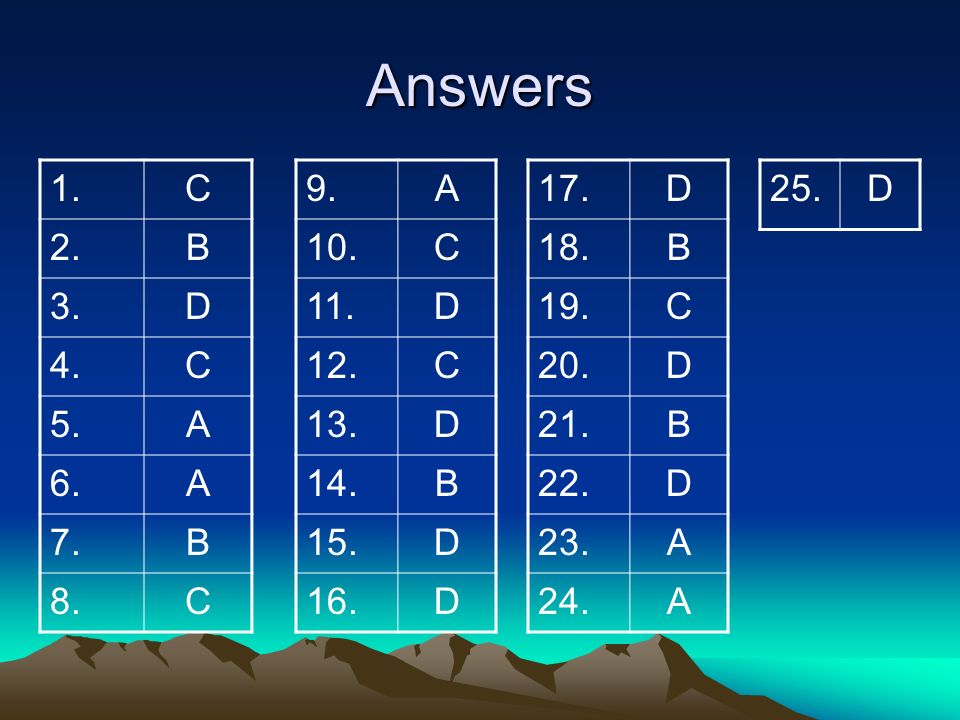 Answers

| 1. | C |
|---|---|
| 2. | B |
| 3. | D |
| 4. | C |
| 5. | A |
| 6. | A |
| 7. | B |
| 8. | C |

| 9. | A |
|---|---|
| 10. | C |
| 11. | D |
| 12. | C |
| 13. | D |
| 14. | B |
| 15. | D |
| 16. | D |

| 17. | D |
|---|---|
| 18. | B |
| 19. | C |
| 20. | D |
| 21. | B |
| 22. | D |
| 23. | A |
| 24. | A |

| 25. | D |
|---|---|